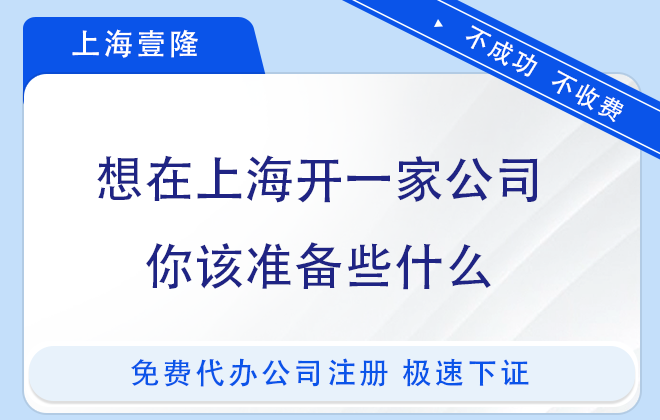 上海壹隆

不成功 不收费

想在上海开一家公司
你该准备些什么

免费代办公司注册 极速下证